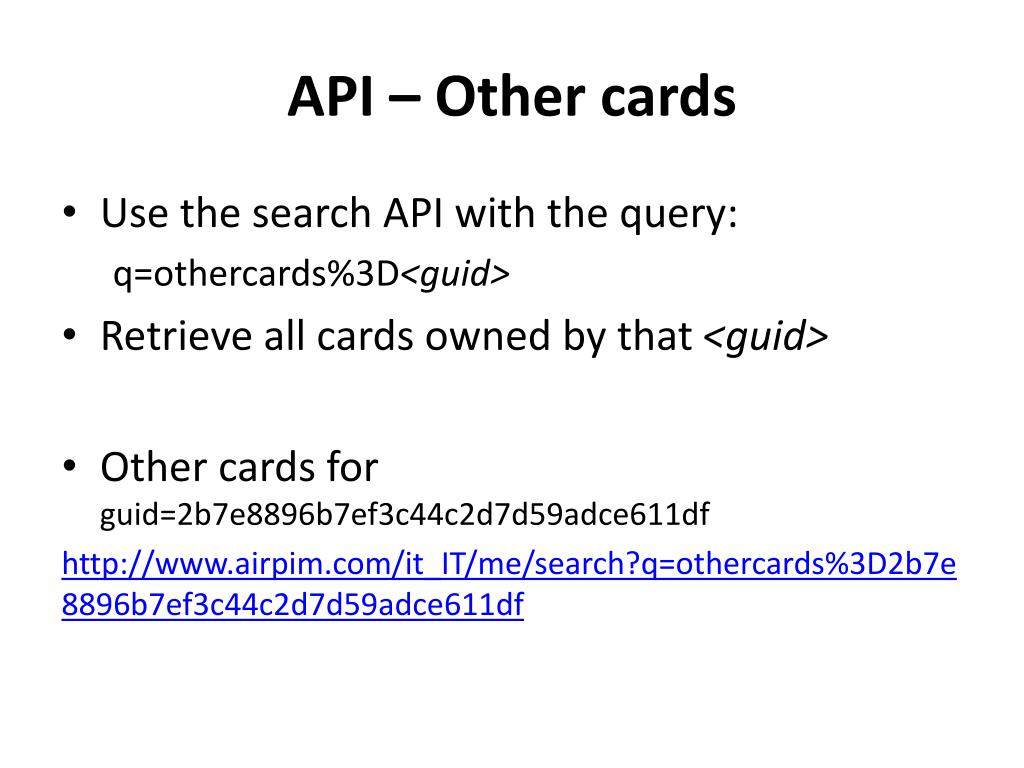 API – Other cards

• Use the search API with the query:
q=othercards%3D<guid>

• Retrieve all cards owned by that <guid>

• Other cards for
guid=2b7e8896b7ef3c44c2d7d59adce611df

http://www.airpim.com/it_IT/me/search?q=othercards%3D2b7e8896b7ef3c44c2d7d59adce611df